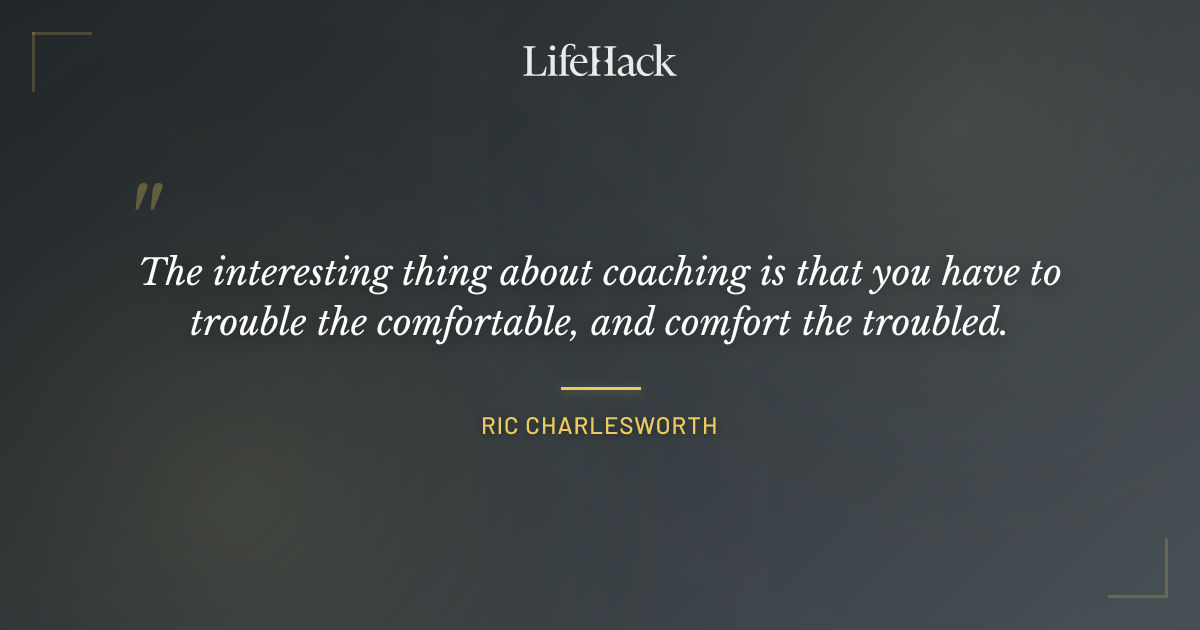 LifeHack

"

The interesting thing about coaching is that you have to trouble the comfortable, and comfort the troubled.

RIC CHARLESWORTH